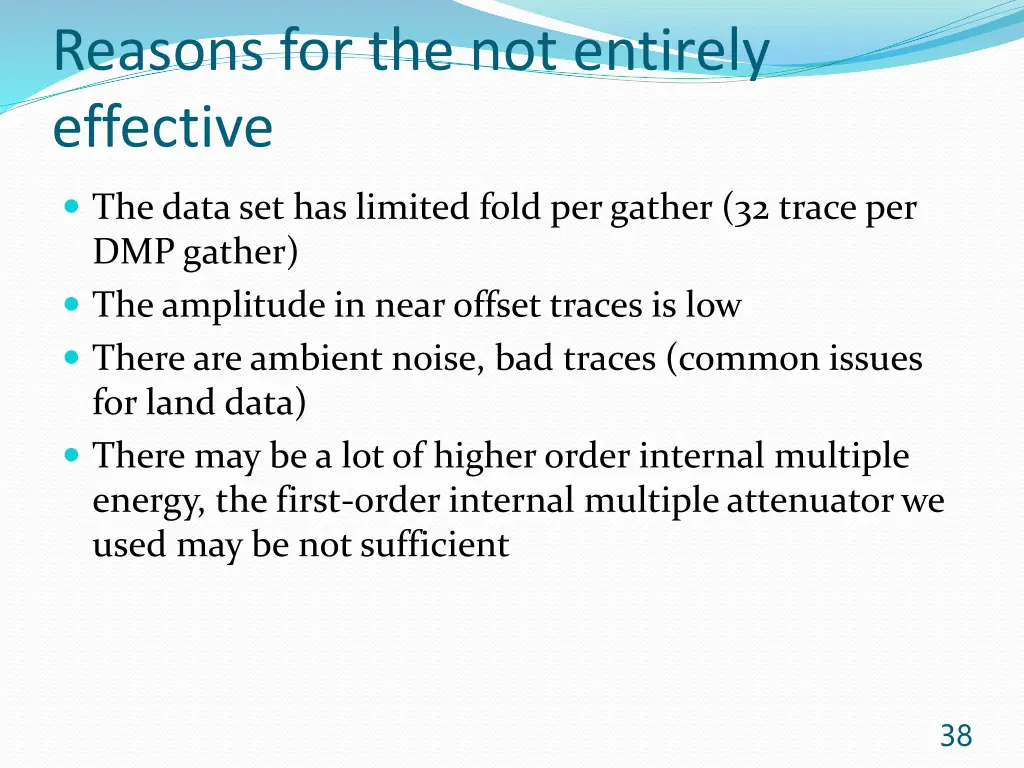 Reasons for the not entirely effective

- The data set has limited fold per gather (32 trace per DMP gather)
- The amplitude in near offset traces is low
- There are ambient noise, bad traces (common issues for land data)
- There may be a lot of higher order internal multiple energy, the first-order internal multiple attenuator we used may be not sufficient

38